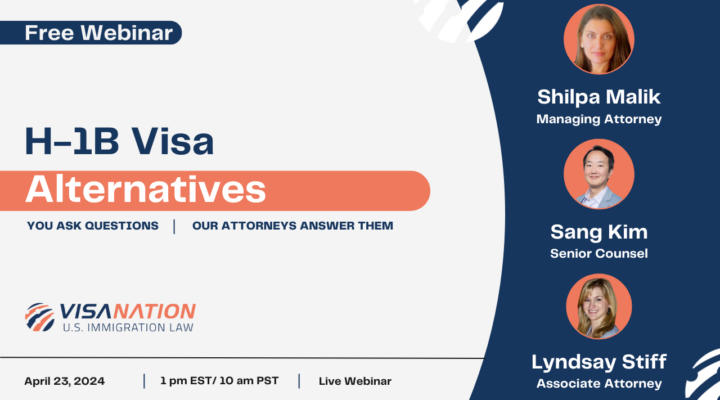 Free Webinar

H-1B Visa

Alternatives

YOU ASK QUESTIONS | OUR ATTORNEYS ANSWER THEM

VISANATION
U.S. IMMIGRATION LAW

April 23, 2024 | 1 pm EST/ 10 am PST | Live Webinar

Shilpa Malik
Managing Attorney

Sang Kim
Senior Counsel

Lyndsay Stiff
Associate Attorney